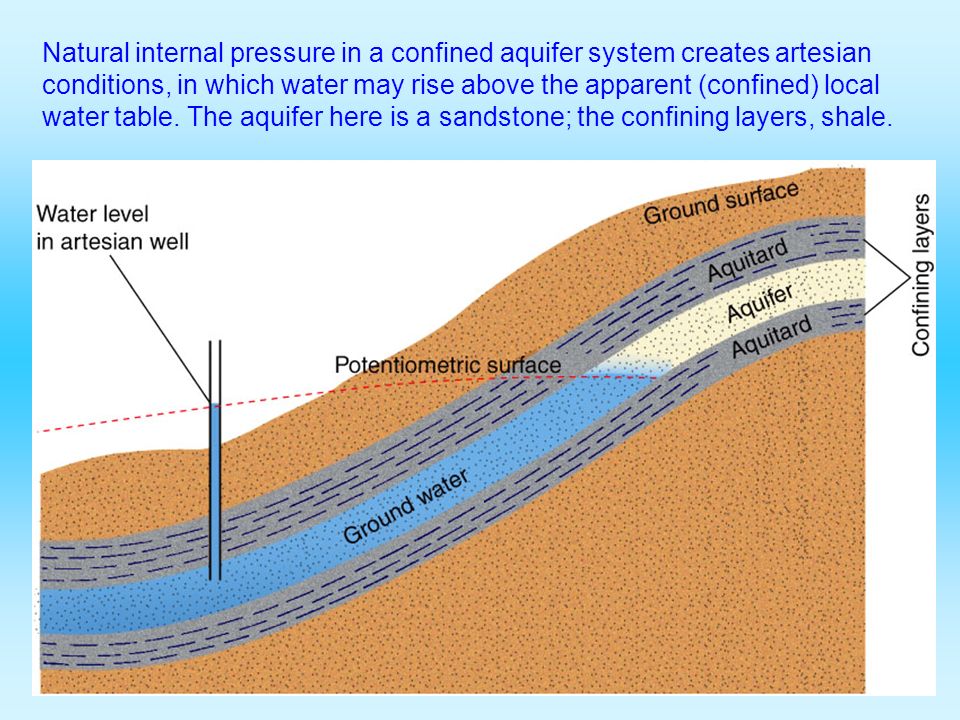 Natural internal pressure in a confined aquifer system creates artesian conditions, in which water may rise above the apparent (confined) local water table. The aquifer here is a sandstone; the confining layers, shale.

Water level
in artesian well

Ground surface

Aquitard

Aquifer

Aquitard

Confining layers

Potentiometric surface

Ground water